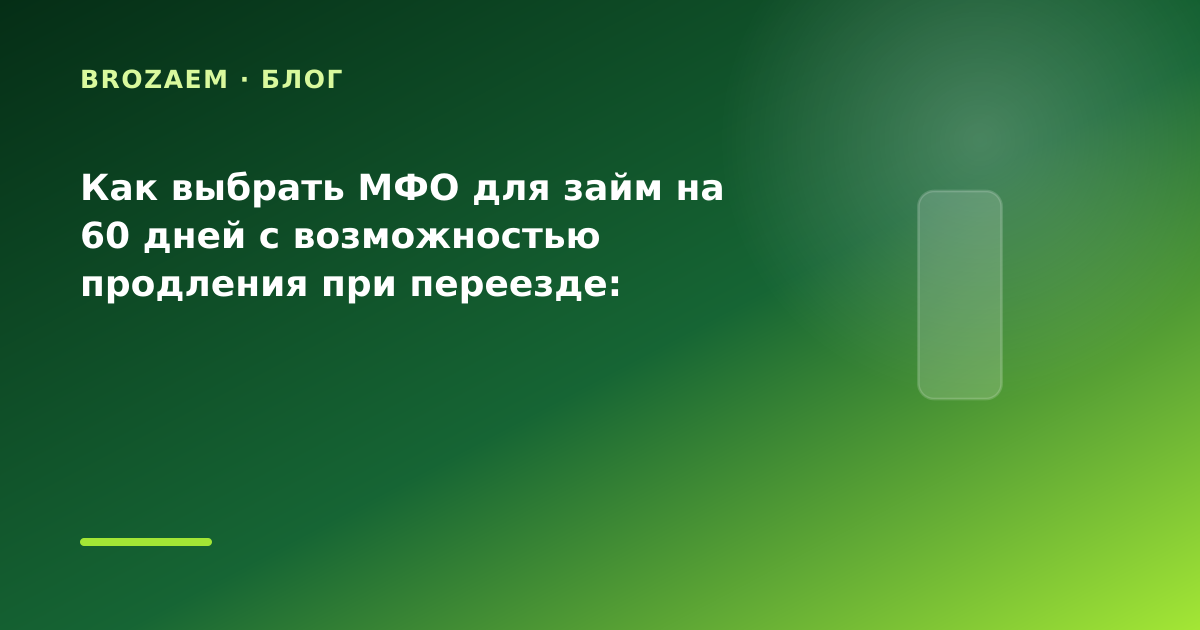 BROZAEM · БЛОГ

Как выбрать МФО для займ на 60 дней с возможностью продления при переезде: